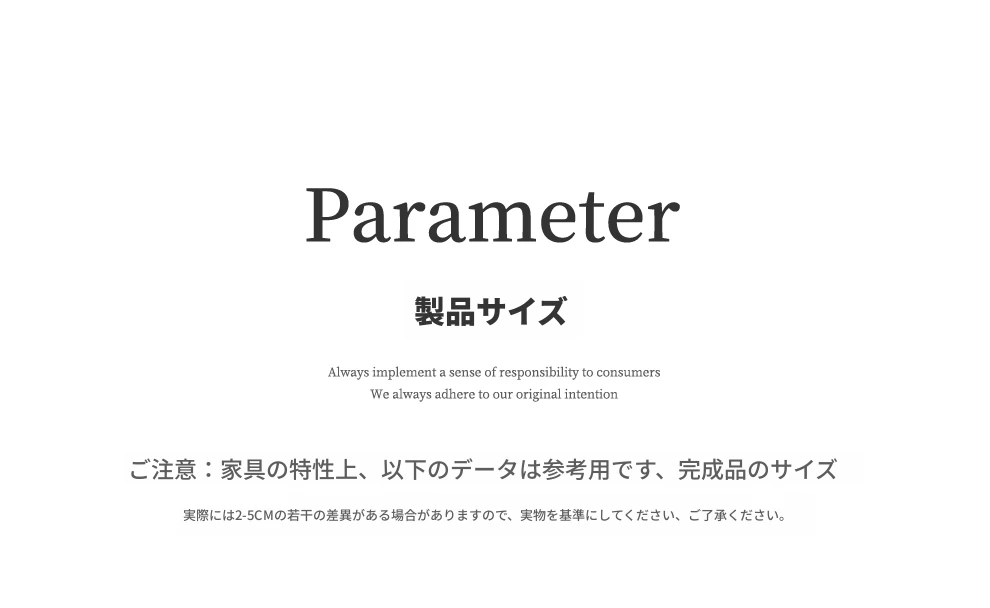 Parameter

製品サイズ

Always implement a sense of responsibility to consumers
We always adhere to our original intention

ご注意：家具の特性上、以下のデータは参考用です、完成品のサイズ

実際には2-5CMの若干の差異がある場合がありますので、実物を基準にしてください、ご了承ください。